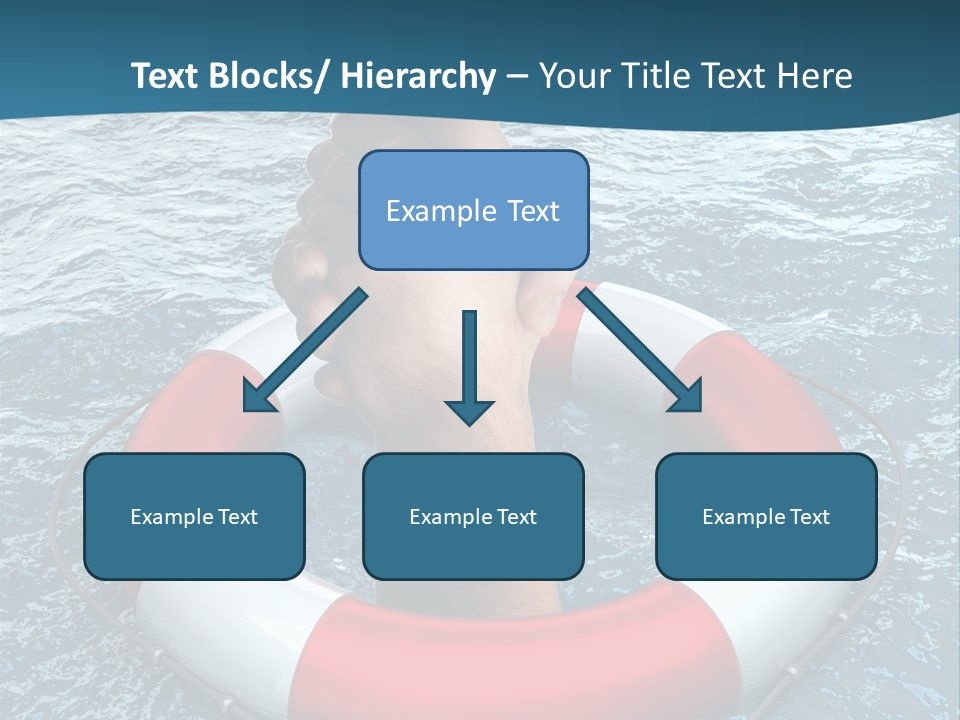 Text Blocks/ Hierarchy – Your Title Text Here

Example Text

Example Text

Example Text

Example Text